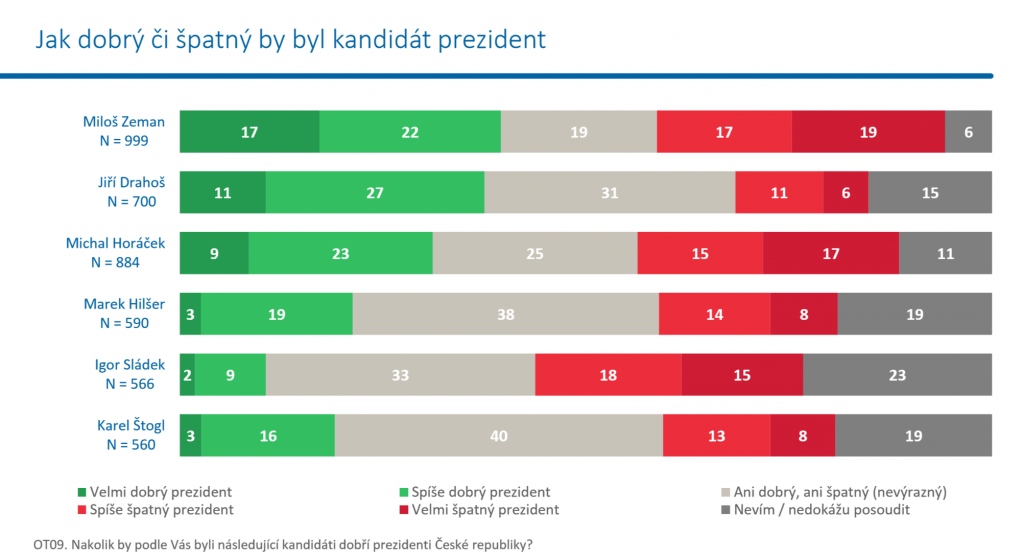 Jak dobrý či špatný by byl kandidát prezident

Miloš Zeman
N = 999

17 22 19 17 19 6

Jiří Drahoš
N = 700

11 27 31 11 6 15

Michal Horáček
N = 884

9 23 25 15 17 11

Marek Hilšer
N = 590

3 19 38 14 8 19

Igor Sládek
N = 566

2 9 33 18 15 23

Karel Štogl
N = 560

3 16 40 13 8 19

Velmi dobrý prezident
Spíše dobrý prezident
Ani dobrý, ani špatný (nevýrazný)
Spíše špatný prezident
Velmi špatný prezident
Nevím / nedokážu posoudit

OT09. Nakolik by podle Vás byli následující kandidáti dobří prezidenti České republiky?